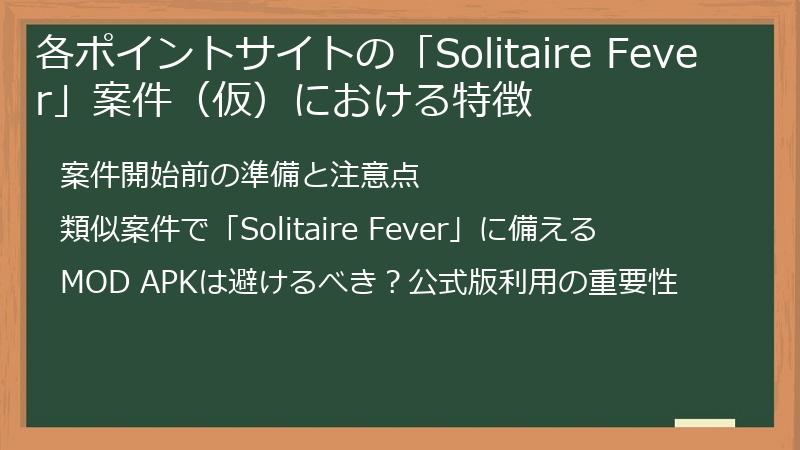 各ポイントサイトの「Solitaire Fever」案件（仮）における特徴

案件開始前の準備と注意点

類似案件で「Solitaire Fever」に備える

MOD APKは避けるべき？公式版利用の重要性